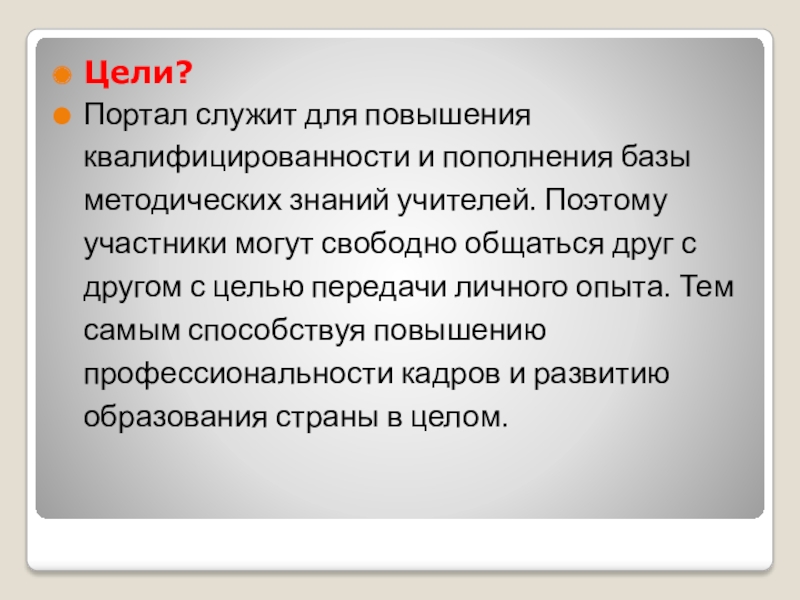 Цели?

Портал служит для повышения квалифицированности и пополнения базы методических знаний учителей. Поэтому участники могут свободно общаться друг с другом с целью передачи личного опыта. Тем самым способствуя повышению профессиональности кадров и развитию образования страны в целом.